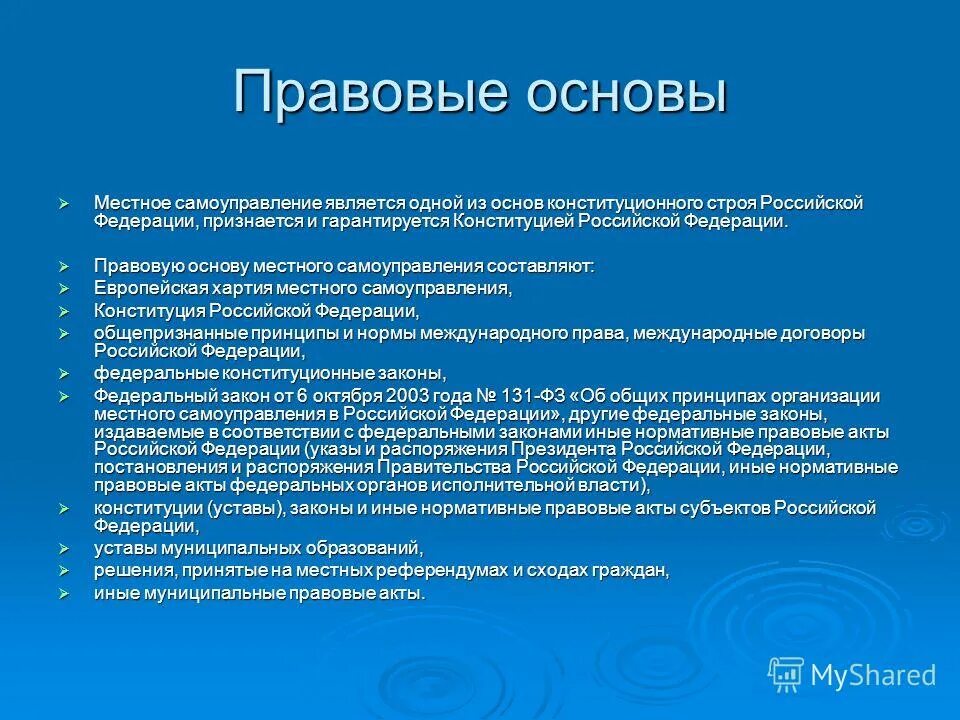 Правовые основы

➢ Местное самоуправление является одной из основ конституционного строя Российской Федерации, признается и гарантируется Конституцией Российской Федерации.

➢ Правовую основу местного самоуправления составляют:
➢ Европейская хартия местного самоуправления,
➢ Конституция Российской Федерации,
➢ общепризнанные принципы и нормы международного права, международные договоры Российской Федерации,
➢ федеральные конституционные законы,
➢ Федеральный закон от 6 октября 2003 года № 131-ФЗ «Об общих принципах организации местного самоуправления в Российской Федерации», другие федеральные законы, издаваемые в соответствии с федеральными законами иные нормативные правовые акты Российской Федерации (указы и распоряжения Президента Российской Федерации, постановления и распоряжения Правительства Российской Федерации, иные нормативные правовые акты федеральных органов исполнительной власти),
➢ конституции (уставы), законы и иные нормативные правовые акты субъектов Российской Федерации,
➢ уставы муниципальных образований,
➢ решения, принятые на местных референдумах и сходах граждан,
➢ иные муниципальные правовые акты.

MyShared